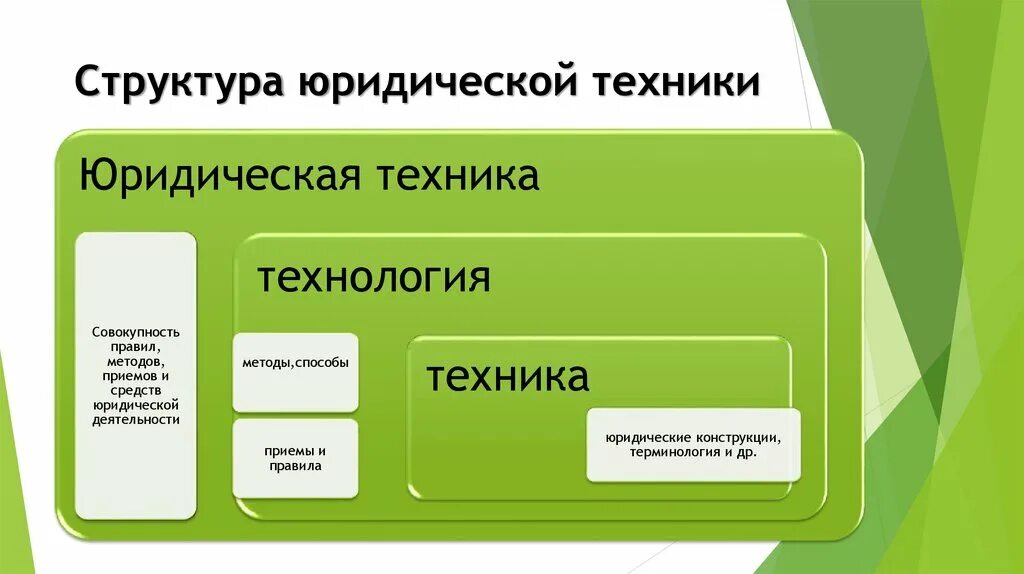 Структура юридической техники

Юридическая техника

Совокупность правил, методов, приемов и средств юридической деятельности

технология

методы,способы

приемы и правила

техника

юридические конструкции, терминология и др.